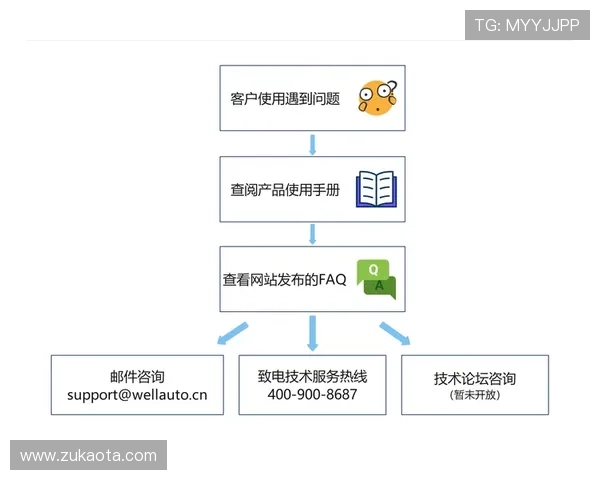 TG: MYYJJPP

客户使用遇到问题

查阅产品使用手册

查看网站发布的FAQ

Q

A

邮件咨询
support@wellauto.cn

致电技术服务热线
400-900-8687

技术论坛咨询
(暂未开放)

www.zukaota.com